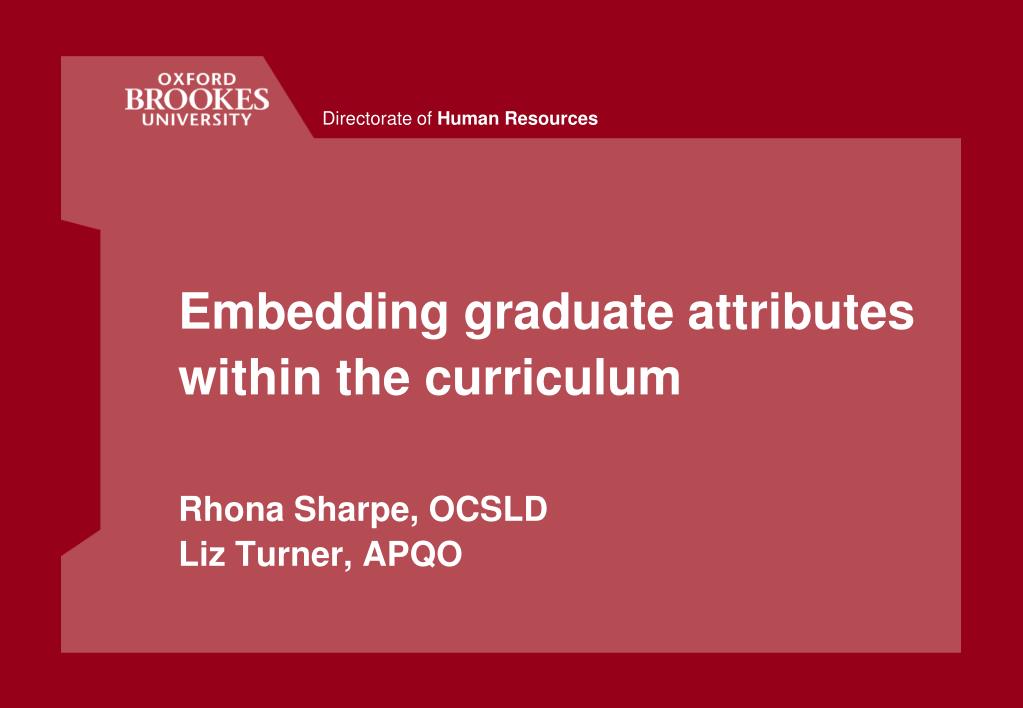 OXFORD
BROOKES
UNIVERSITY

Directorate of Human Resources

Embedding graduate attributes within the curriculum

Rhona Sharpe, OCSLD
Liz Turner, APQO